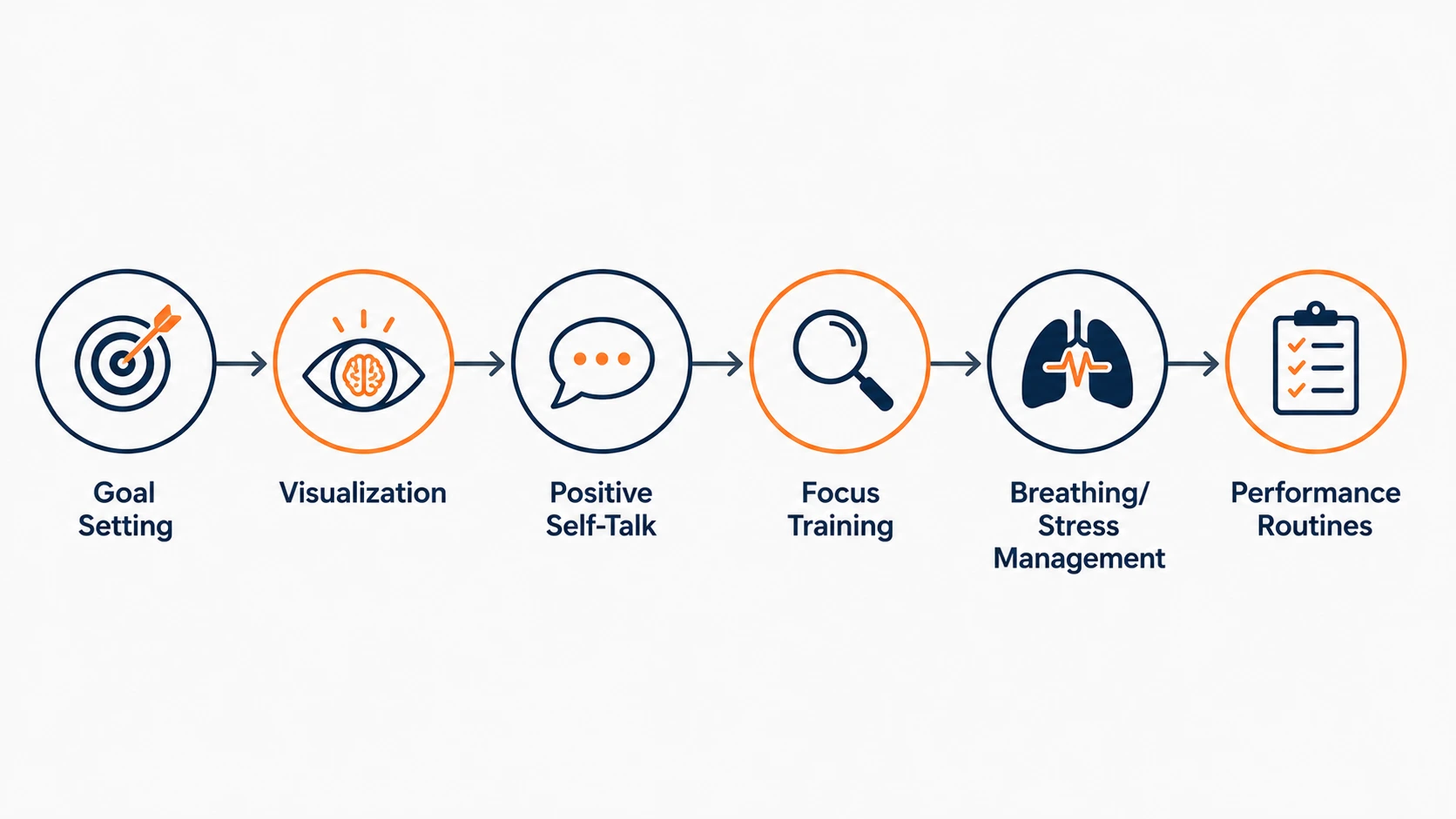 Goal Setting

Visualization

Positive Self-Talk

Focus Training

Breathing/ Stress Management

Performance Routines